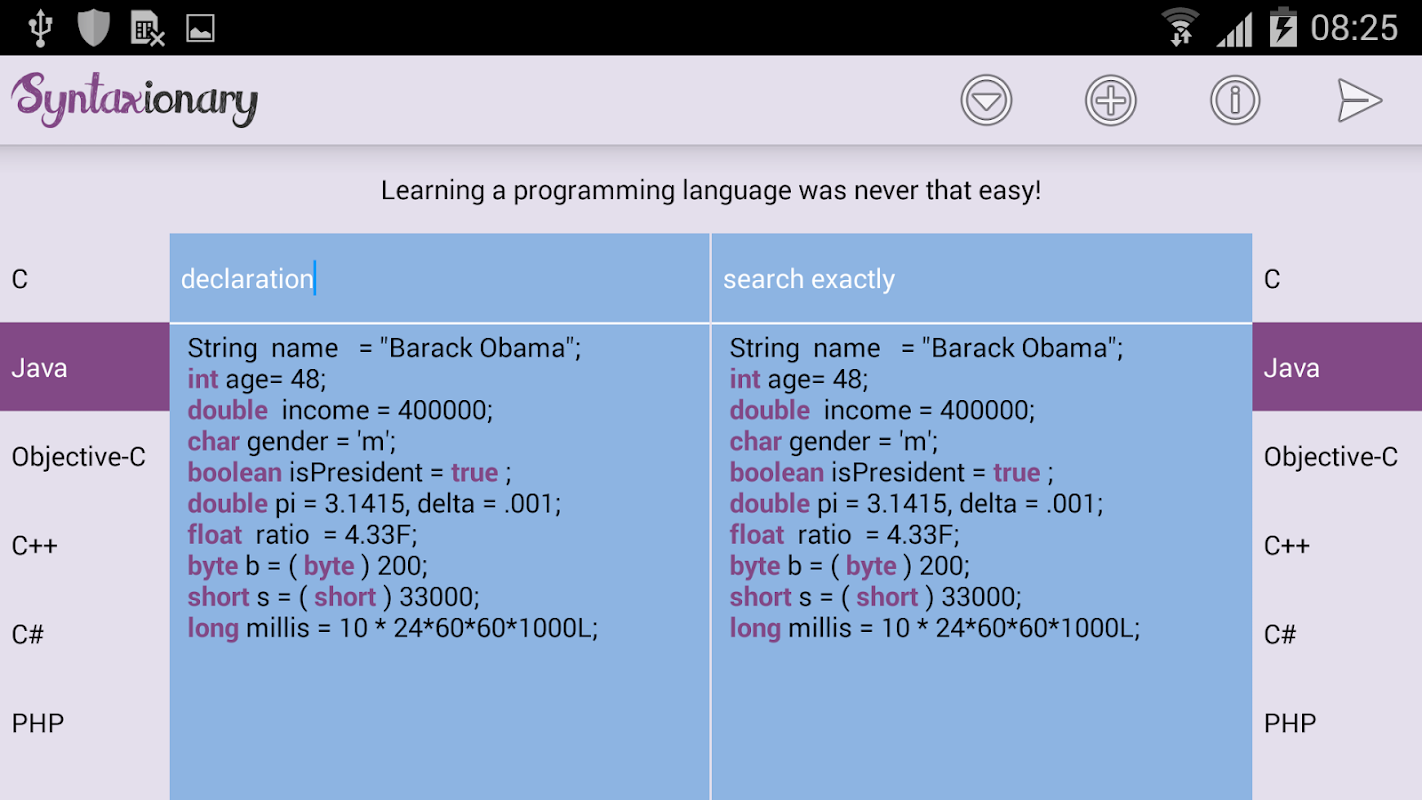 08:25

Syntaxionary

Learning a programming language was never that easy!

C
Java
Objective-C
C++
C#
PHP

declaration

String name = "Barack Obama";
int age= 48;
double income = 400000;
char gender = 'm';
boolean isPresident = true ;
double pi = 3.1415, delta = .001;
float ratio = 4.33F;
byte b = ( byte ) 200;
short s = ( short ) 33000;
long millis = 10 * 24*60*60*1000L;

search exactly

String name = "Barack Obama";
int age= 48;
double income = 400000;
char gender = 'm';
boolean isPresident = true ;
double pi = 3.1415, delta = .001;
float ratio = 4.33F;
byte b = ( byte ) 200;
short s = ( short ) 33000;
long millis = 10 * 24*60*60*1000L;

C
Java
Objective-C
C++
C#
PHP